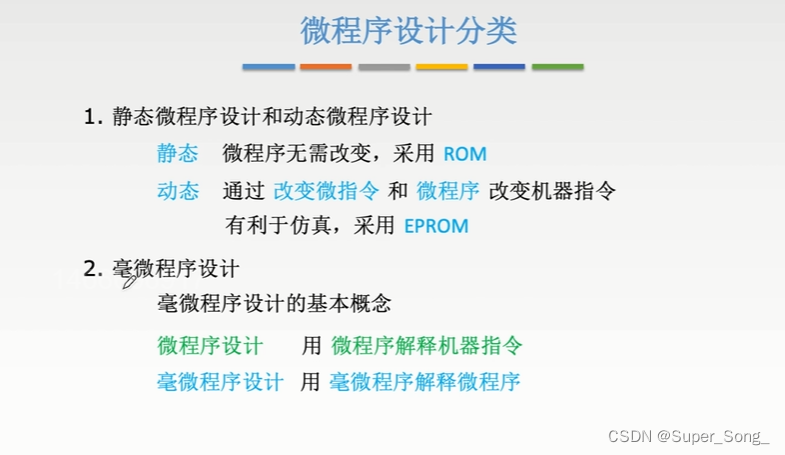 微程序设计分类

1. 静态微程序设计和动态微程序设计

静态 微程序无需改变，采用 ROM

动态 通过 改变微指令 和 微程序 改变机器指令

有利于仿真，采用 EPROM

2. 毫微程序设计

毫微程序设计的基本概念

微程序设计 用 微程序解释机器指令

毫微程序设计 用 毫微程序解释微程序

CSDN @Super_Song_